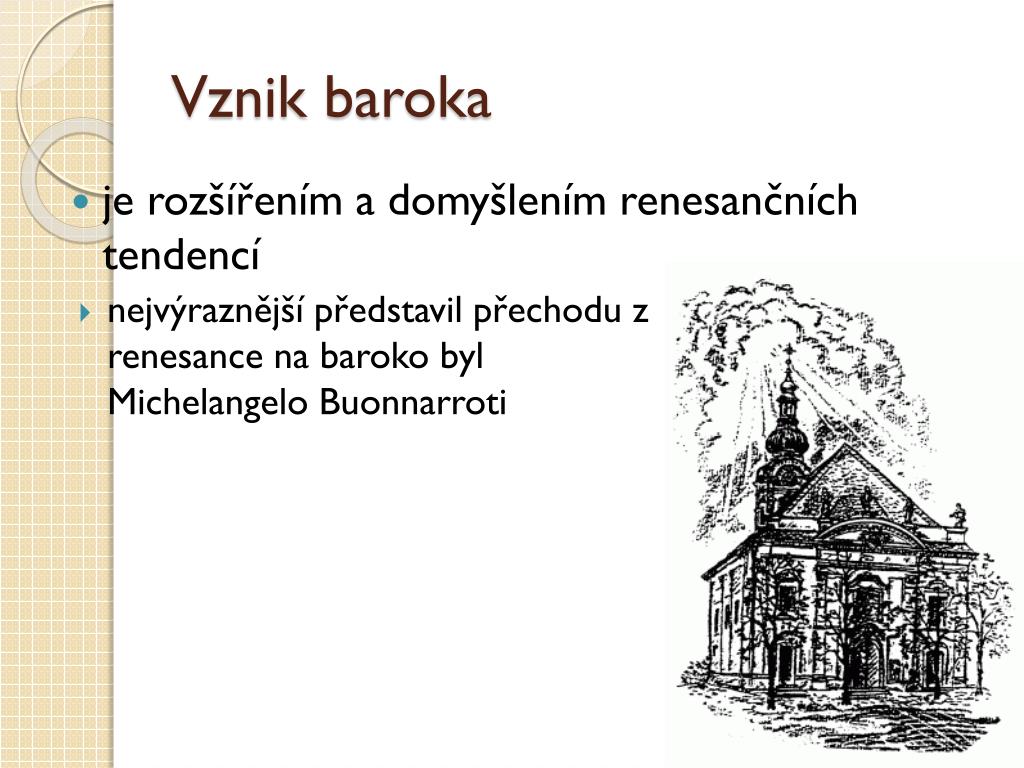 Vznik baroka

je rozšířením a domyšlením renesančních tendencí

nejvýraznější představil přechodu z renesance na baroko byl Michelangelo Buonnarroti